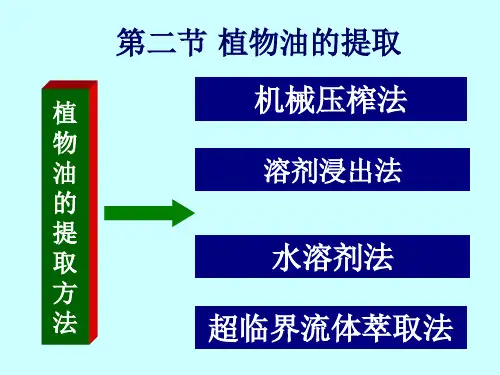 第二节 植物油的提取

植物油的提取方法

机械压榨法

溶剂浸出法

水溶剂法

超临界流体萃取法